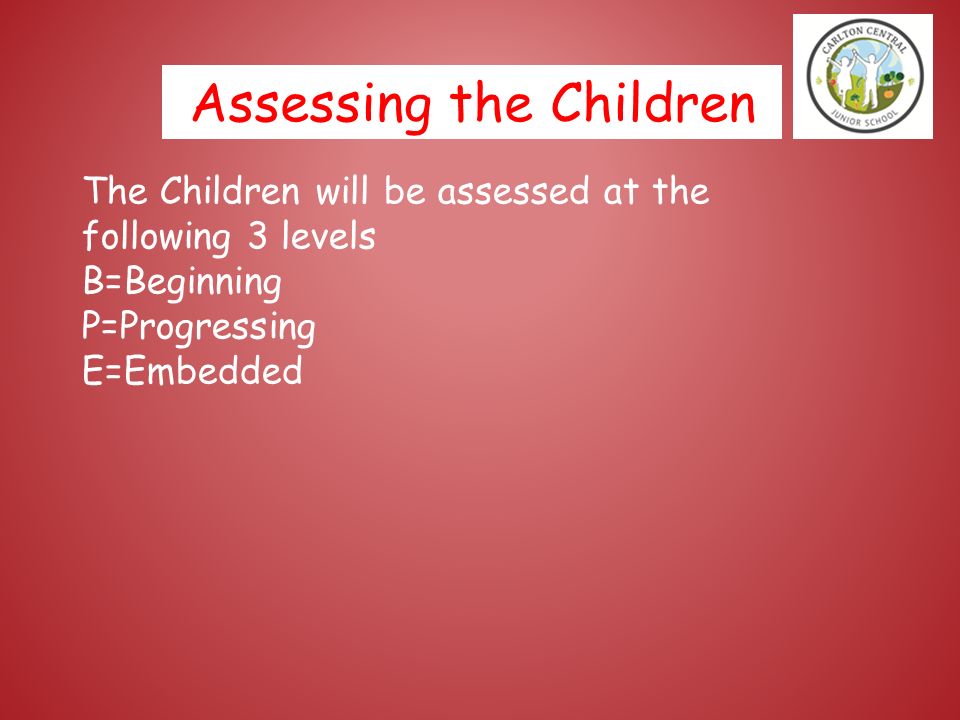 Assessing the Children

CARLTON CENTRAL
JUNIOR SCHOOL

The Children will be assessed at the following 3 levels
B=Beginning
P=Progressing
E=Embedded